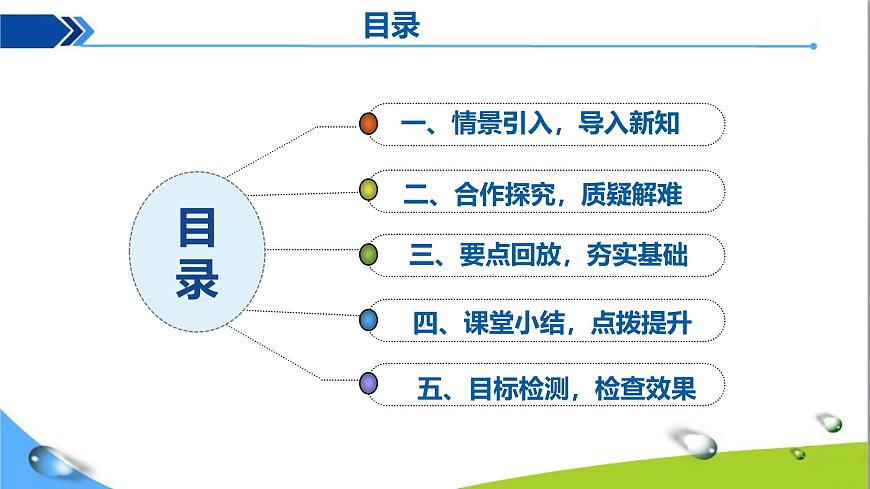 目录

目录

一、情景引入，导入新知

二、合作探究，质疑解难

三、要点回放，夯实基础

四、课堂小结，点拨提升

五、目标检测，检查效果